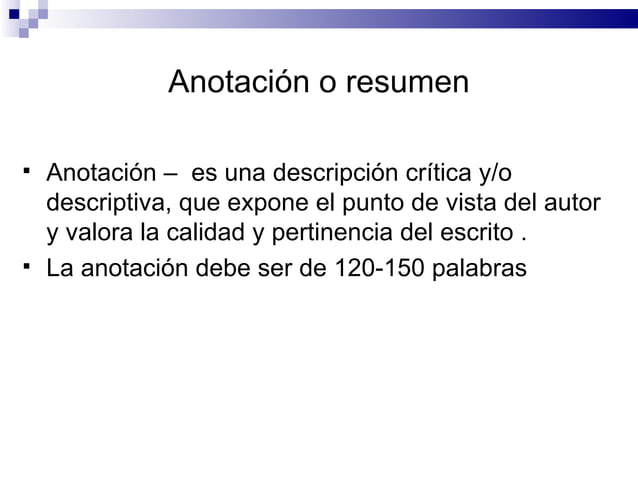 Anotación o resumen

▪ Anotación – es una descripción crítica y/o descriptiva, que expone el punto de vista del autor y valora la calidad y pertinencia del escrito .

▪ La anotación debe ser de 120-150 palabras